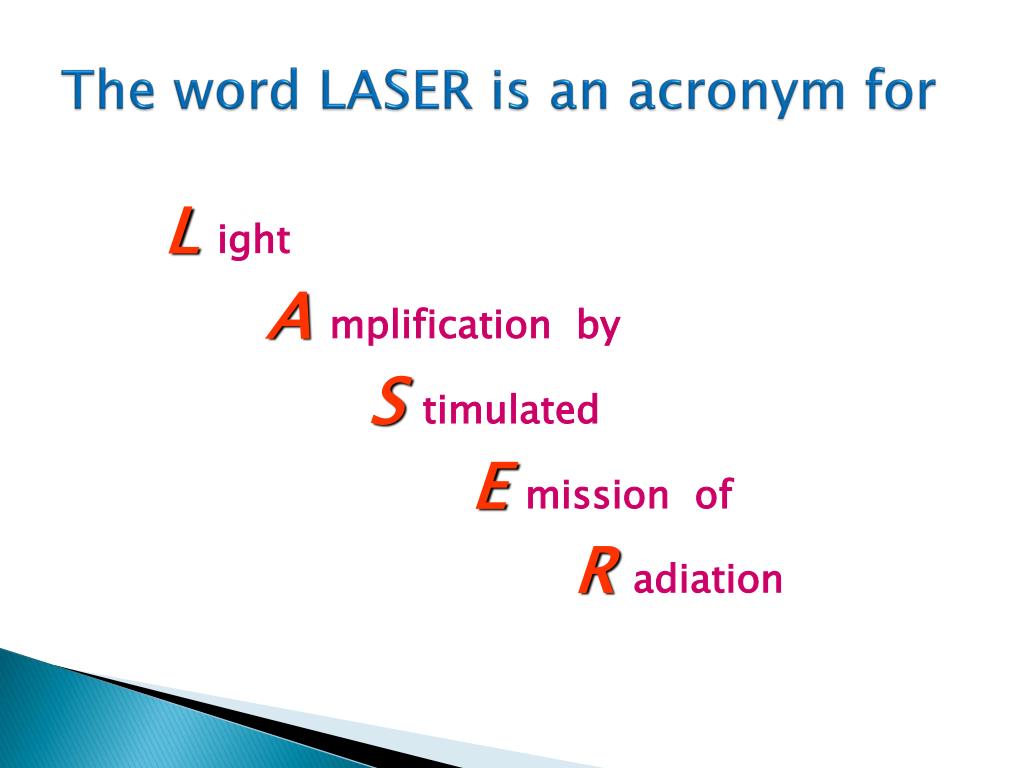 The word LASER is an acronym for

L ight

A mplification by

S timulated

E mission of

R adiation